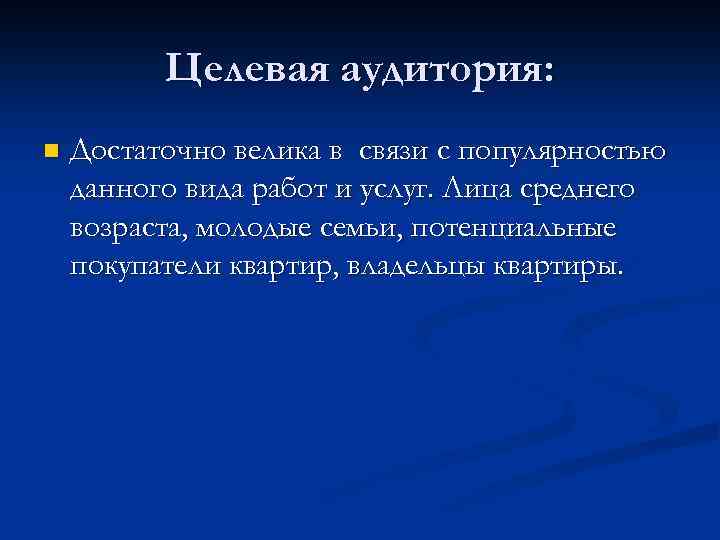 Целевая аудитория:

Достаточно велика в связи с популярностью данного вида работ и услуг. Лица среднего возраста, молодые семьи, потенциальные покупатели квартир, владельцы квартиры.